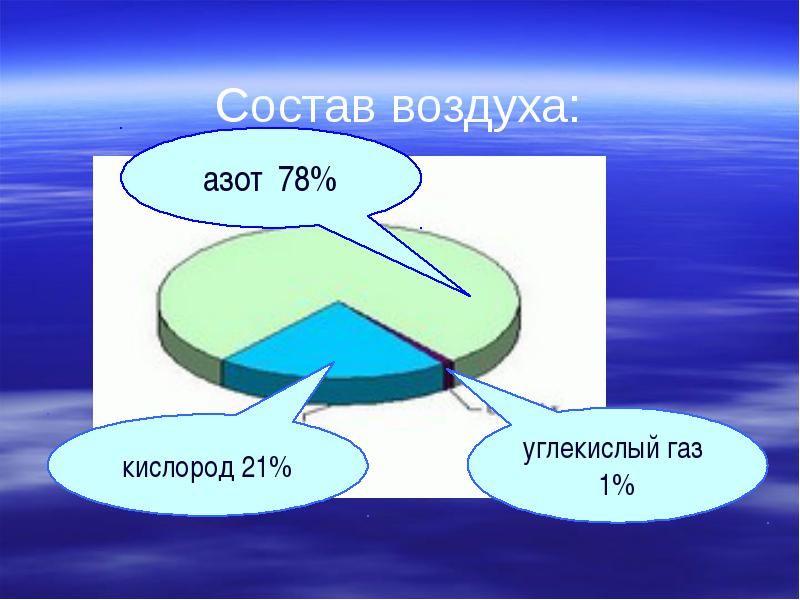 Состав воздуха:

азот 78%

кислород 21%

углекислый газ 1%